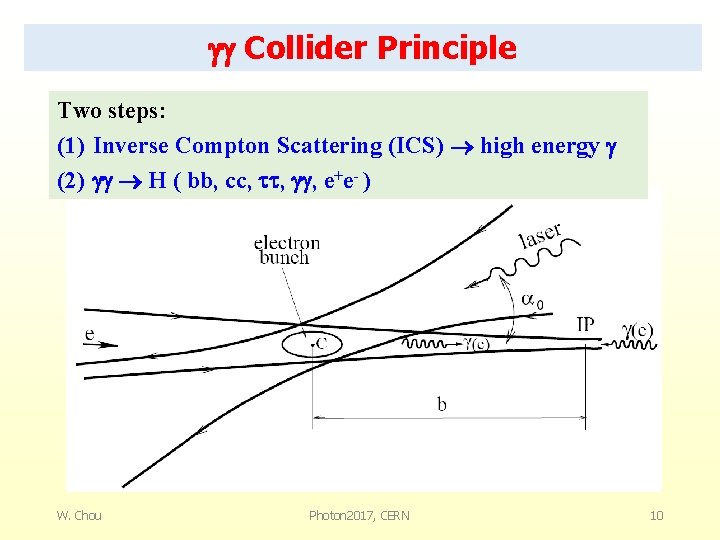 $\gamma\gamma$ Collider Principle

Two steps:

(1) Inverse Compton Scattering (ICS) $\rightarrow$ high energy $\gamma$

(2) $\gamma\gamma \rightarrow$ H ( bb, cc, $\tau\tau$, $\gamma\gamma$, $e^+e^-$ )

electron bunch

laser

$\alpha_0$

e

C

$\gamma$(e)

IP

$\gamma$(e)

b

W. Chou

Photon2017, CERN

10